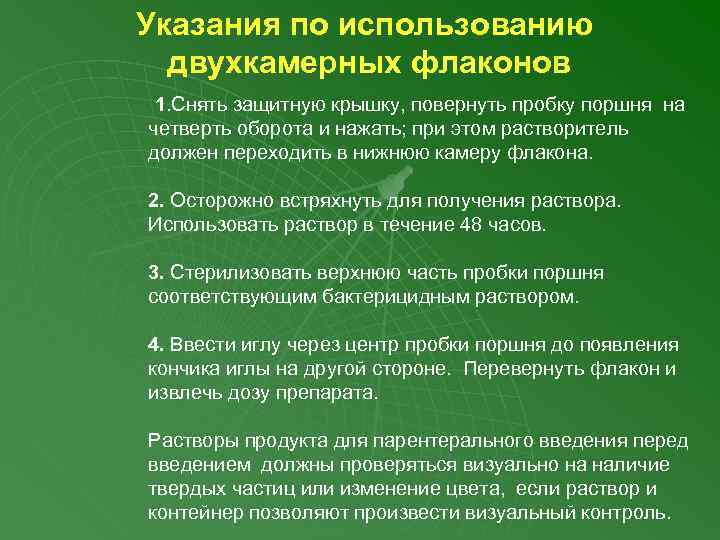 Указания по использованию двухкамерных флаконов

1.Снять защитную крышку, повернуть пробку поршня на четверть оборота и нажать; при этом растворитель должен переходить в нижнюю камеру флакона.

2. Осторожно встряхнуть для получения раствора. Использовать раствор в течение 48 часов.

3. Стерилизовать верхнюю часть пробки поршня соответствующим бактерицидным раствором.

4. Ввести иглу через центр пробки поршня до появления кончика иглы на другой стороне. Перевернуть флакон и извлечь дозу препарата.

Растворы продукта для парентерального введения перед введением должны проверяться визуально на наличие твердых частиц или изменение цвета, если раствор и контейнер позволяют произвести визуальный контроль.